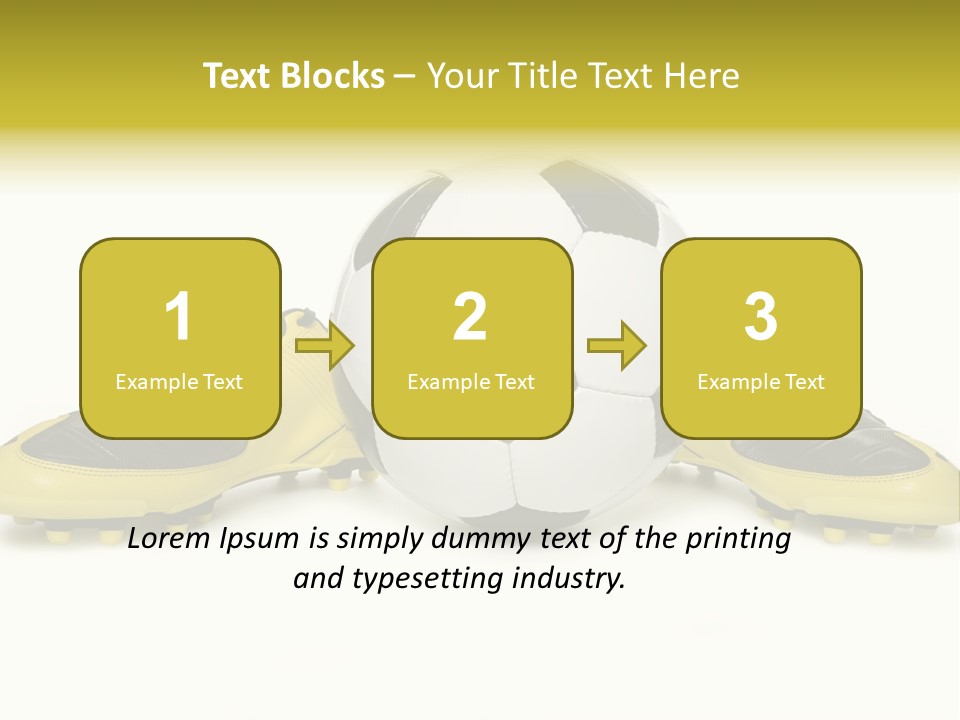 Text Blocks – Your Title Text Here

1
Example Text

2
Example Text

3
Example Text

Lorem Ipsum is simply dummy text of the printing and typesetting industry.